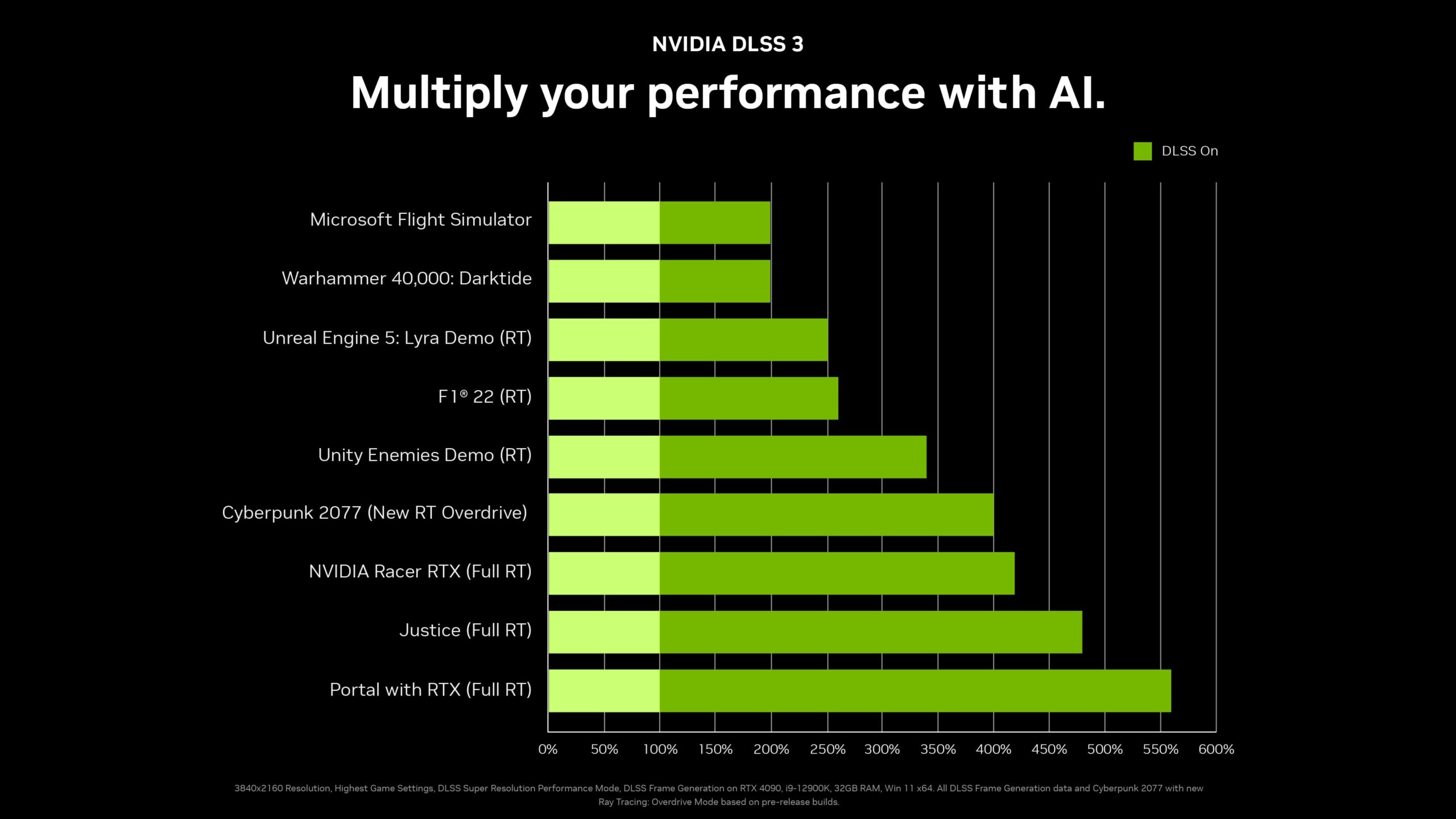 NVIDIA DLSS 3

Multiply your performance with AI.

DLSS On

Microsoft Flight Simulator
Warhammer 40,000: Darktide
Unreal Engine 5: Lyra Demo (RT)
F1® 22 (RT)
Unity Enemies Demo (RT)
Cyberpunk 2077 (New RT Overdrive)
NVIDIA Racer RTX (Full RT)
Justice (Full RT)
Portal with RTX (Full RT)

0% 50% 100% 150% 200% 250% 300% 350% 400% 450% 500% 550% 600%

3840x2160 Resolution, Highest Game Settings, DLSS Super Resolution Performance Mode, DLSS Frame Generation on RTX 4090, i9-12900K, 32GB RAM, Win 11 x64. All DLSS Frame Generation data and Cyberpunk 2077 with new Ray Tracing: Overdrive Mode based on pre-release builds.